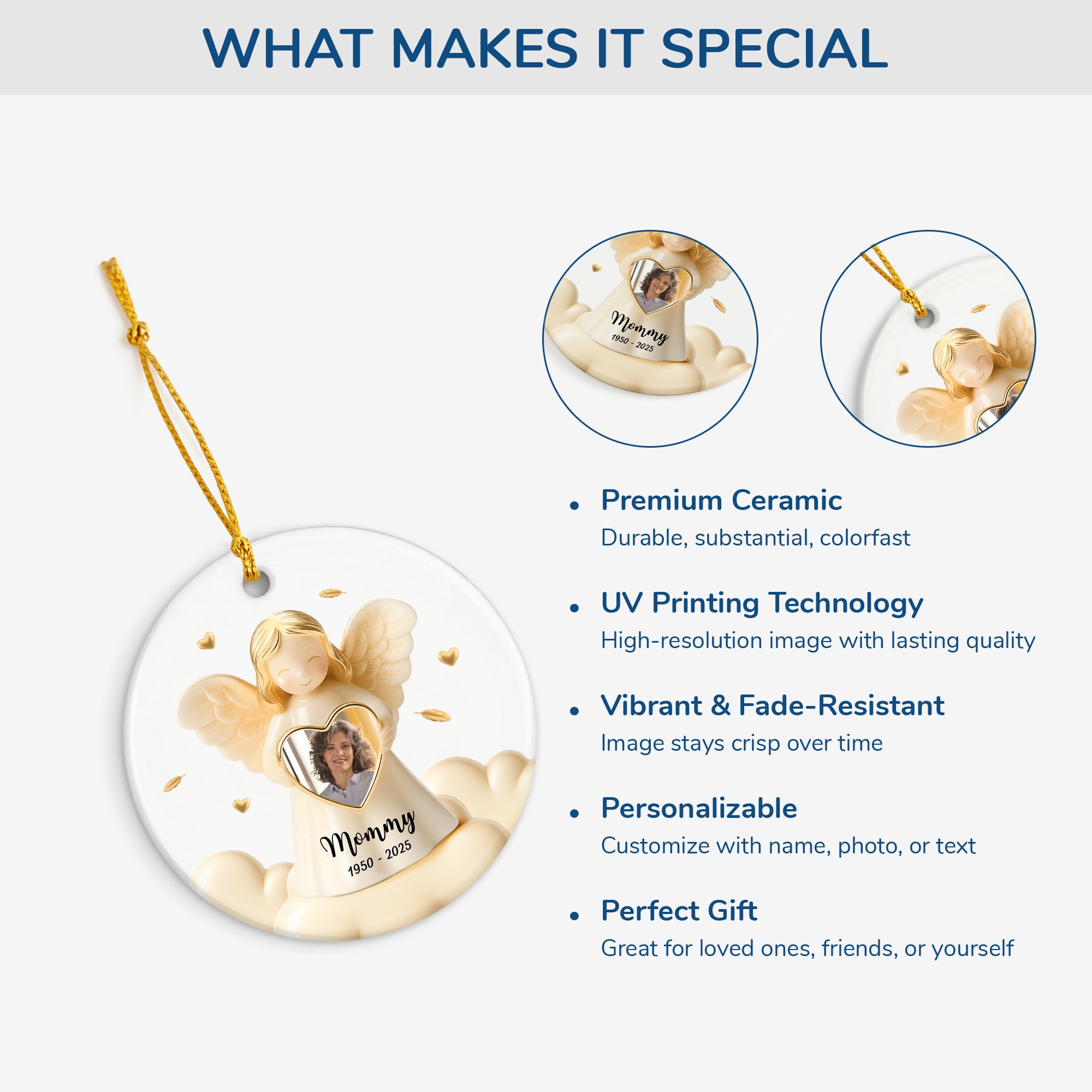 WHAT MAKES IT SPECIAL

Mommy
1950 - 2025

Mommy
1950 - 2025

• Premium Ceramic
Durable, substantial, colorfast

• UV Printing Technology
High-resolution image with lasting quality

• Vibrant & Fade-Resistant
Image stays crisp over time

• Personalizable
Customize with name, photo, or text

• Perfect Gift
Great for loved ones, friends, or yourself